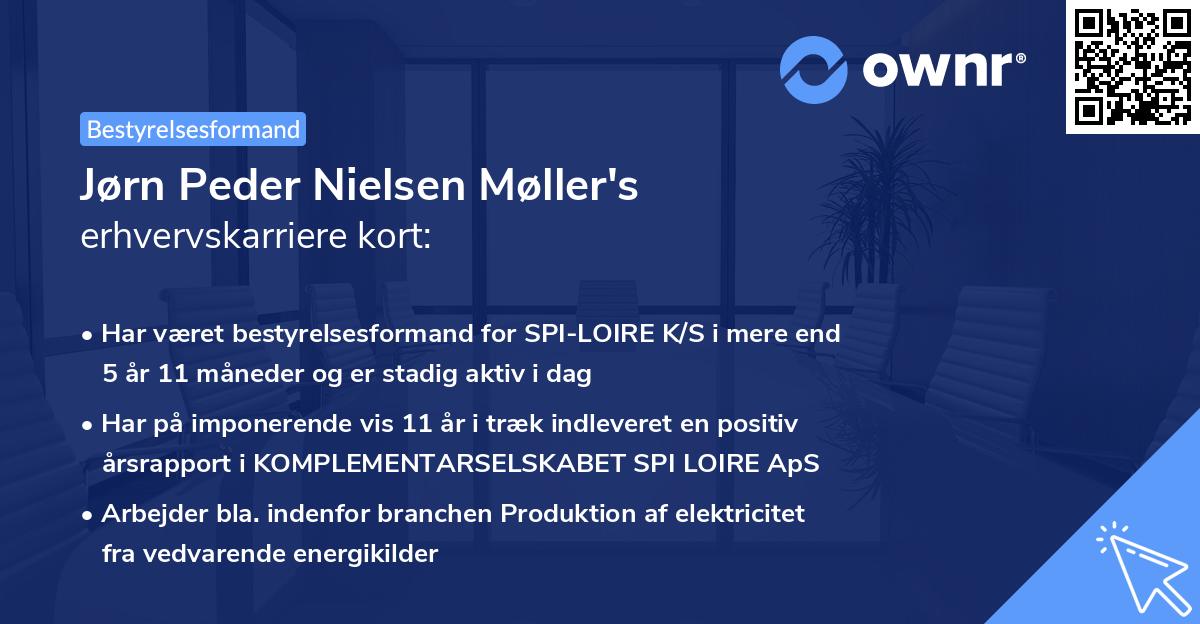 ownr®

Bestyrelsesformand

Jørn Peder Nielsen Møller's
erhvervskarriere kort:

• Har været bestyrelsesformand for SPI-LOIRE K/S i mere end 5 år 11 måneder og er stadig aktiv i dag
• Har på imponerende vis 11 år i træk indleveret en positiv årsrapport i KOMPLEMENTARSELSKABET SPI LOIRE ApS
• Arbejder bla. indenfor branchen Produktion af elektricitet fra vedvarende energikilder